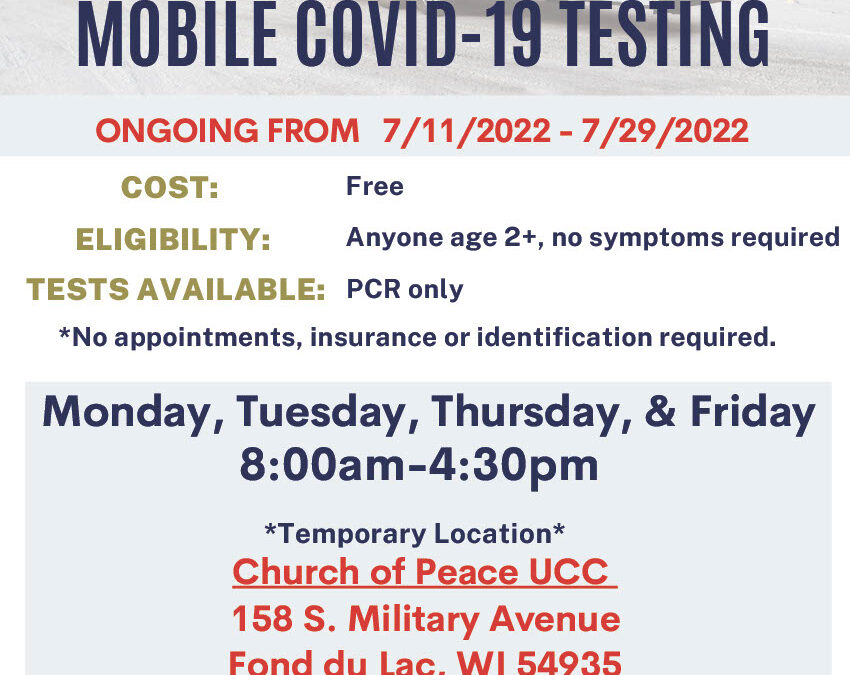 MOBILE COVID-19 TESTING

ONGOING FROM 7/11/2022 - 7/29/2022

COST: Free

ELIGIBILITY: Anyone age 2+, no symptoms required

TESTS AVAILABLE: PCR only

*No appointments, insurance or identification required.

Monday, Tuesday, Thursday, & Friday
8:00am-4:30pm

*Temporary Location*
Church of Peace UCC
158 S. Military Avenue
Fond du Lac, WI 54935